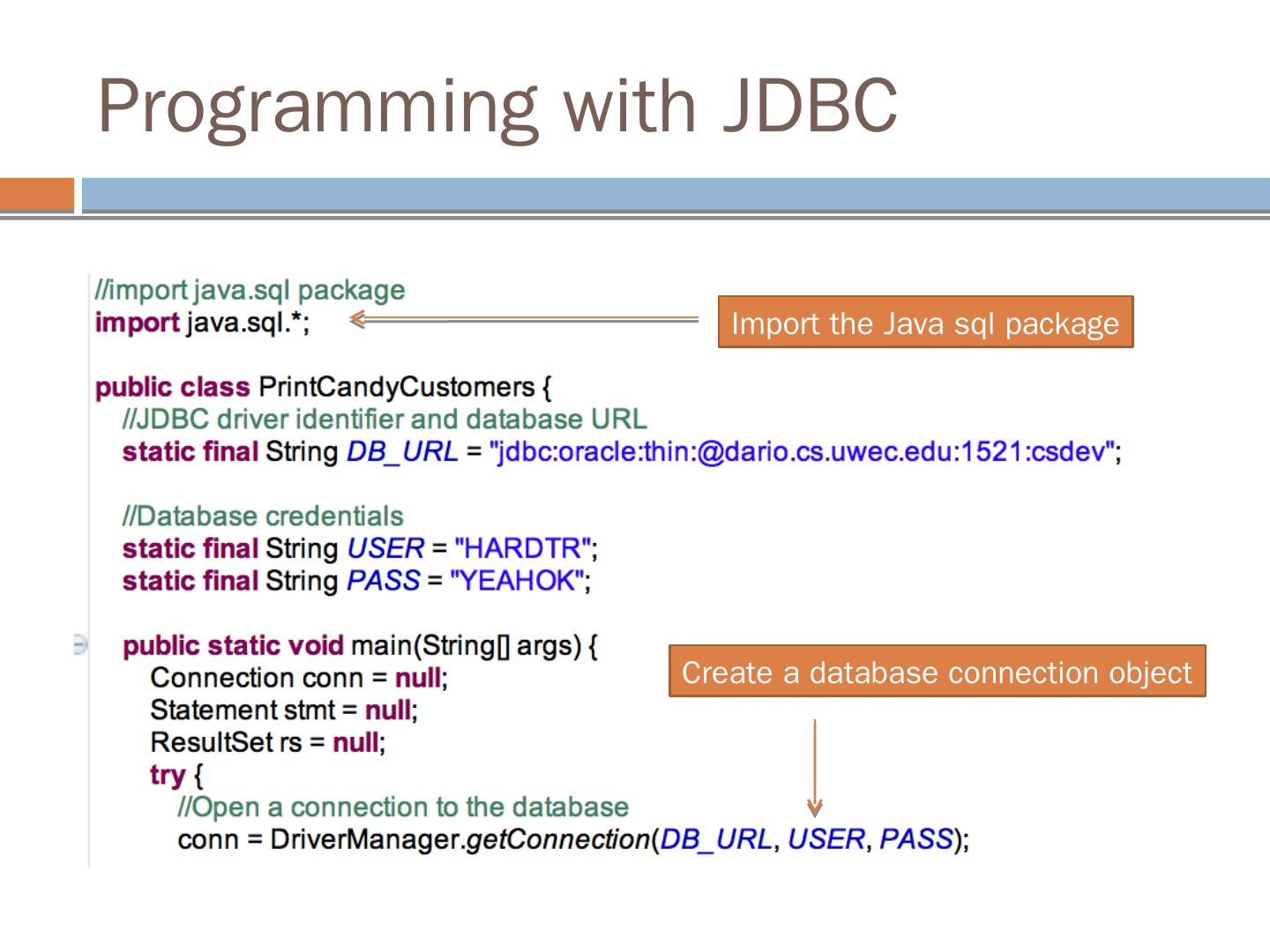 Programming with JDBC

//import java.sql package
import java.sql.*;

Import the Java sql package

public class PrintCandyCustomers {
//JDBC driver identifier and database URL
static final String DB_URL = "jdbc:oracle:thin:@dario.cs.uwec.edu:1521:csdev";

//Database credentials
static final String USER = "HARDTR";
static final String PASS = "YEAHOK";

public static void main(String[] args) {
Connection conn = null;
Statement stmt = null;
ResultSet rs = null;
try {
//Open a connection to the database
conn = DriverManager.getConnection(DB_URL, USER, PASS);

Create a database connection object